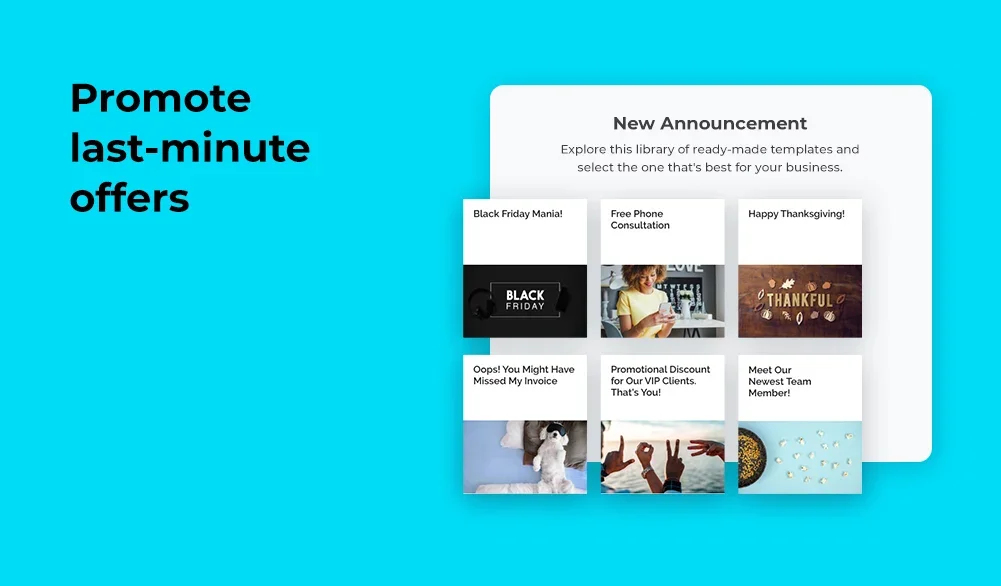 Promote last-minute offers

New Announcement

Explore this library of ready-made templates and select the one that's best for your business.

Black Friday Mania!

BLACK FRIDAY

Free Phone Consultation

LOVE

Happy Thanksgiving!

THANKFUL

Oops! You Might Have Missed My Invoice

Promotional Discount for Our VIP Clients. That's You!

Meet Our Newest Team Member!